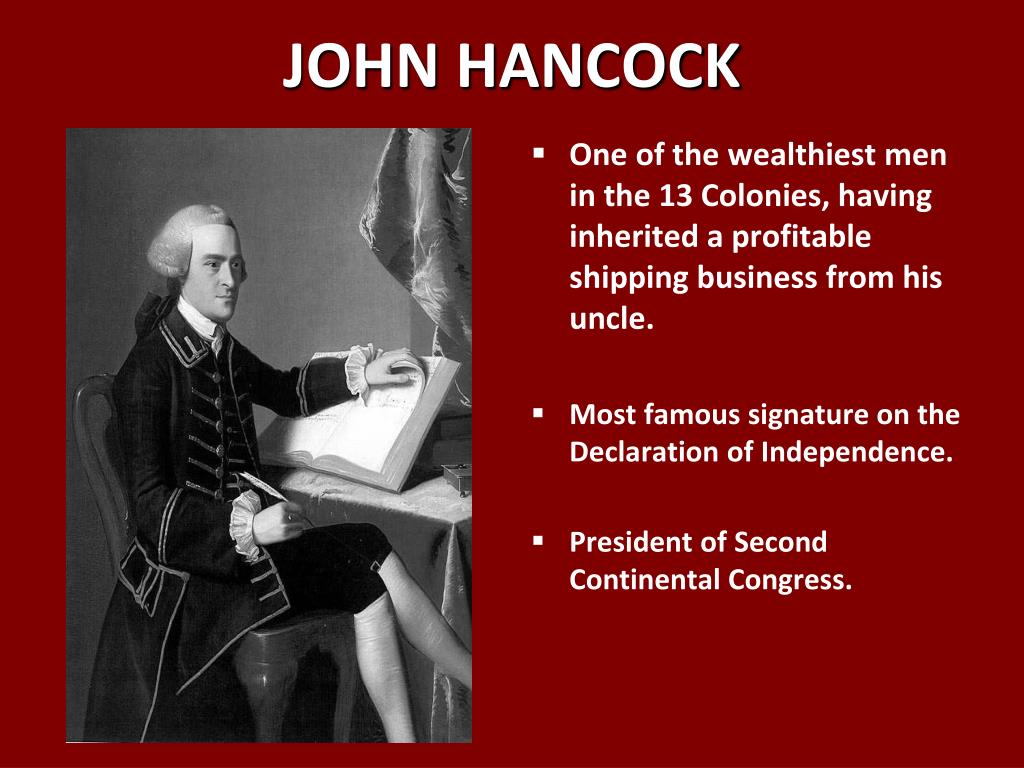 JOHN HANCOCK

▪ One of the wealthiest men in the 13 Colonies, having inherited a profitable shipping business from his uncle.

▪ Most famous signature on the Declaration of Independence.

▪ President of Second Continental Congress.